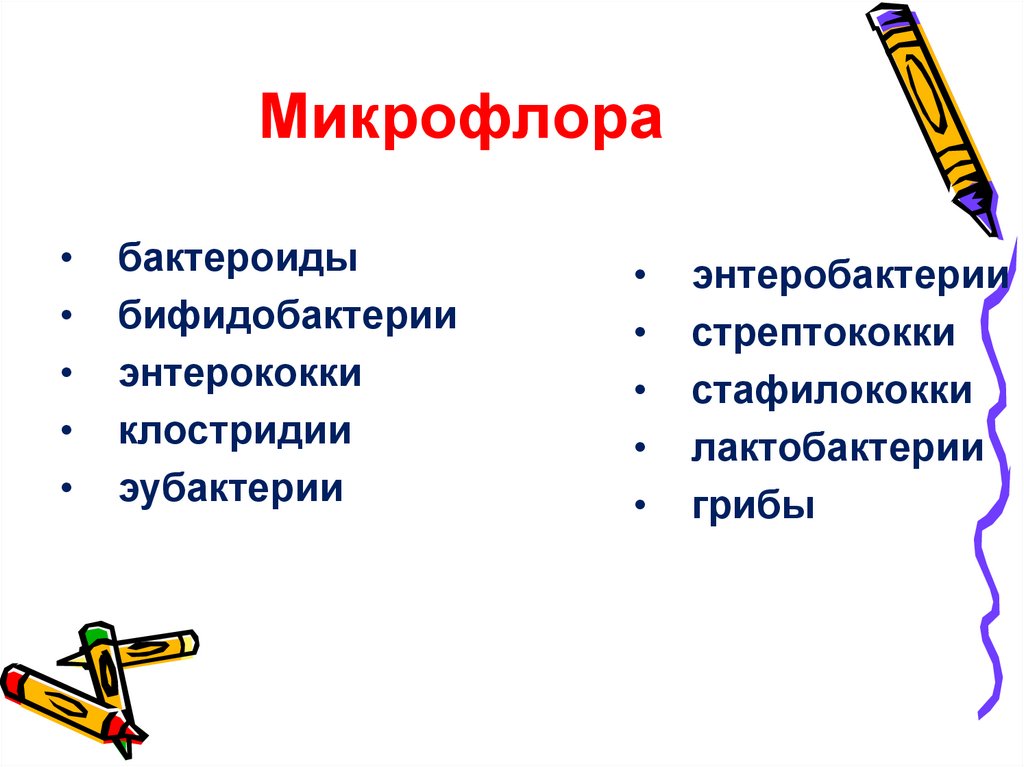 Микрофлора

• бактероиды
• бифидобактерии
• энтерококки
• клостридии
• эубактерии

• энтеробактерии
• стрептококки
• стафилококки
• лактобактерии
• грибы